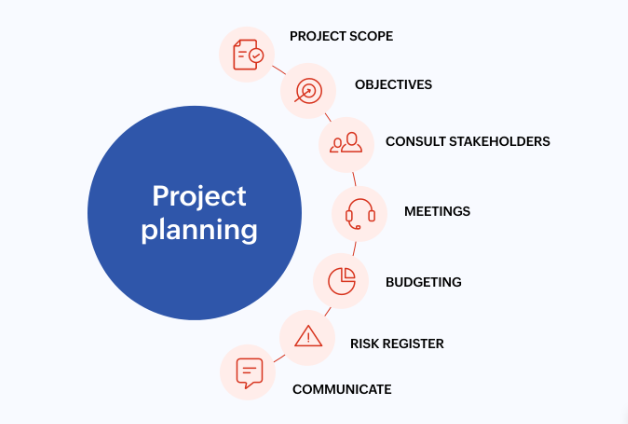 Project planning

PROJECT SCOPE

OBJECTIVES

CONSULT STAKEHOLDERS

MEETINGS

BUDGETING

RISK REGISTER

COMMUNICATE